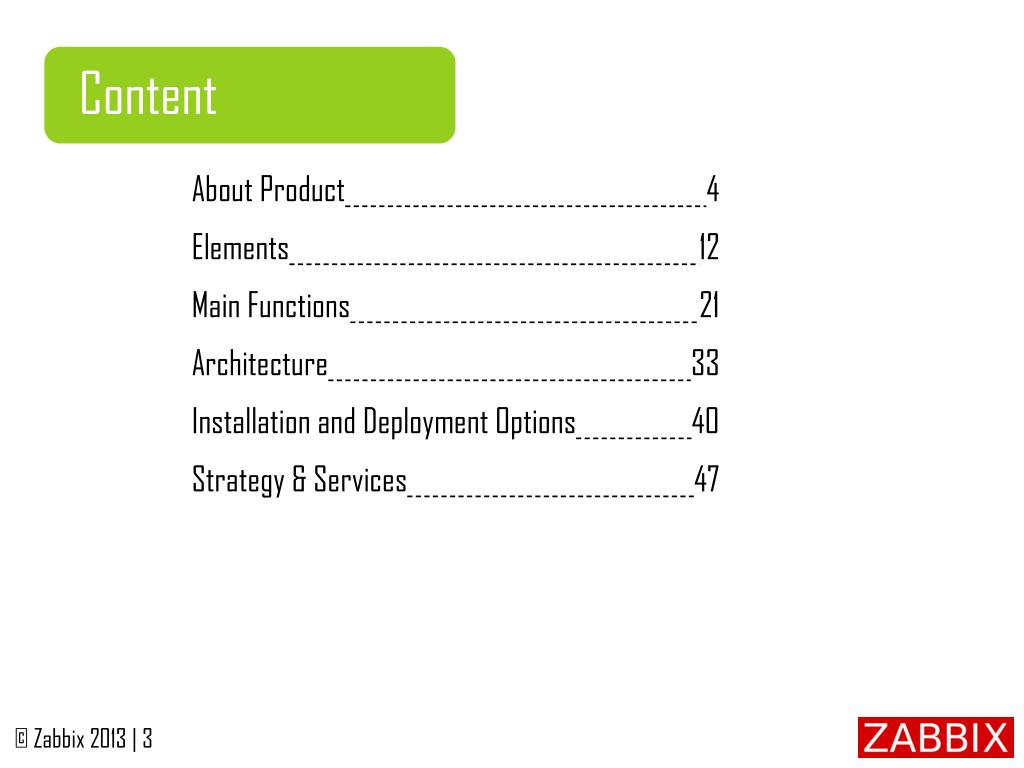 Content

About Product 4

Elements 12

Main Functions 21

Architecture 33

Installation and Deployment Options 40

Strategy & Services 47

© Zabbix 2013 | 3

ZABBIX